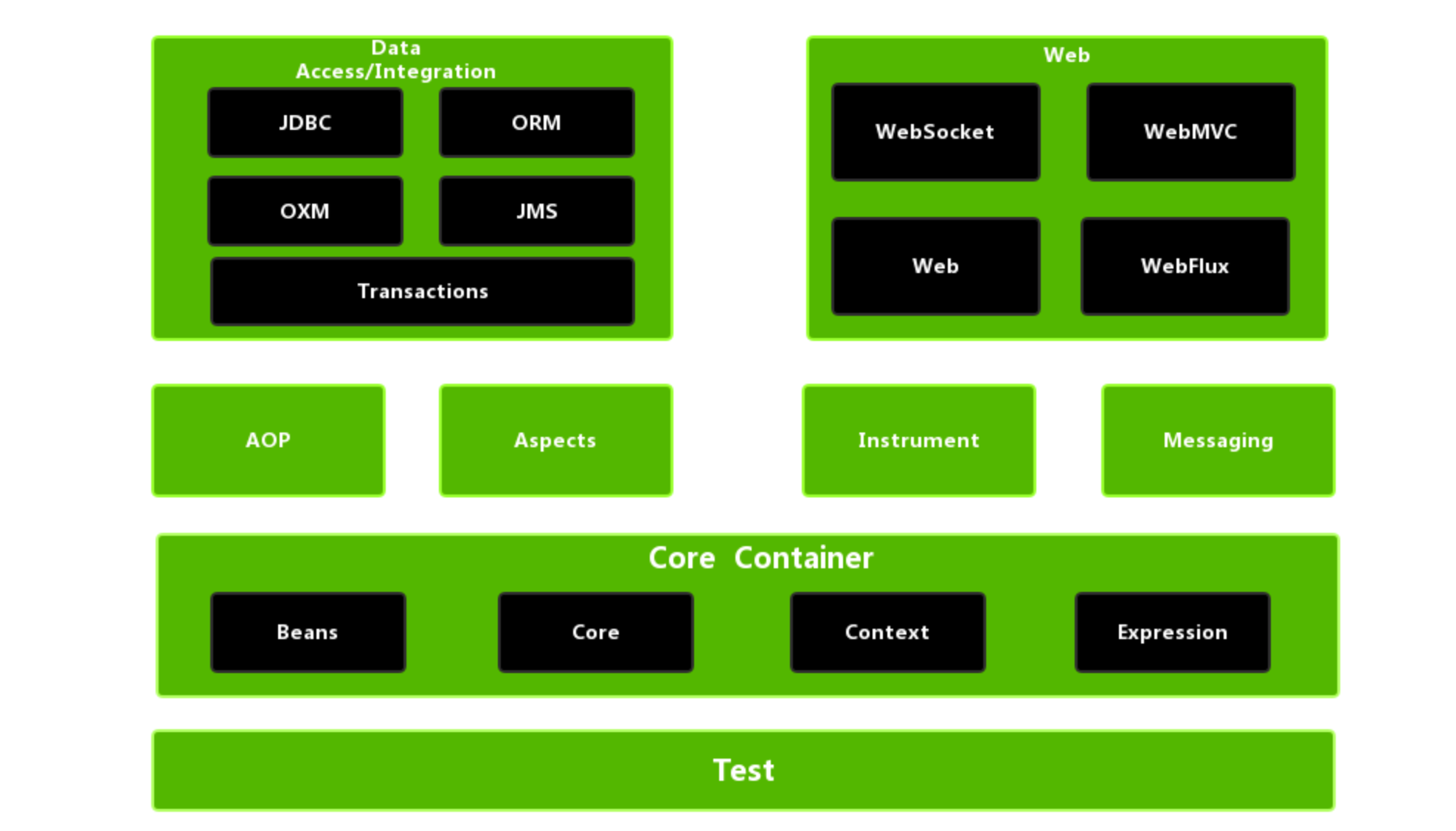 Data Access/Integration

JDBC

ORM

OXM

JMS

Transactions

Web

WebSocket

WebMVC

Web

WebFlux

AOP

Aspects

Instrument

Messaging

Core Container

Beans

Core

Context

Expression

Test